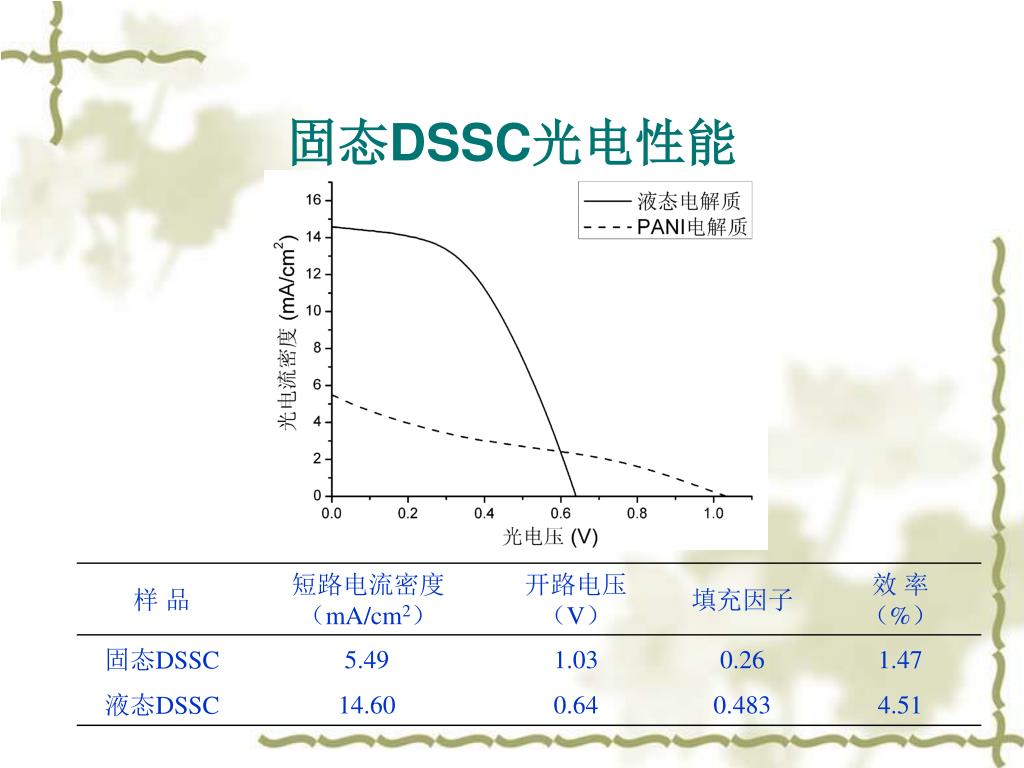 固态DSSC光电性能

液态电解质
PANI电解质

光电流密度 (mA/cm$^2$)

16
14
12
10
8
6
4
2
0

0.0 0.2 0.4 0.6 0.8 1.0

光电压 (V)

| 样 品 | 短路电流密度（mA/cm$^2$） | 开路电压（V） | 填充因子 | 效 率（%） |
|---|---|---|---|---|
| 固态DSSC | 5.49 | 1.03 | 0.26 | 1.47 |
| 液态DSSC | 14.60 | 0.64 | 0.483 | 4.51 |